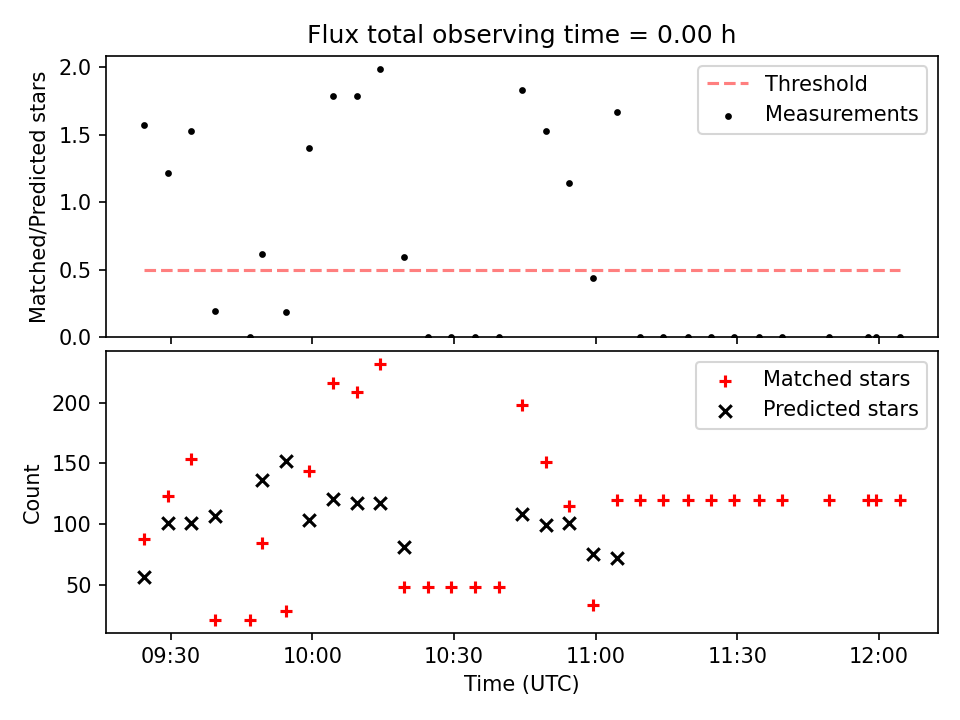 Flux total observing time = 0.00 h

Matched/Predicted stars

2.0
1.5
1.0
0.5
0.0

Threshold
Measurements

Count

200
150
100
50

Matched stars
Predicted stars

09:30
10:00
10:30
11:00
11:30
12:00

Time (UTC)